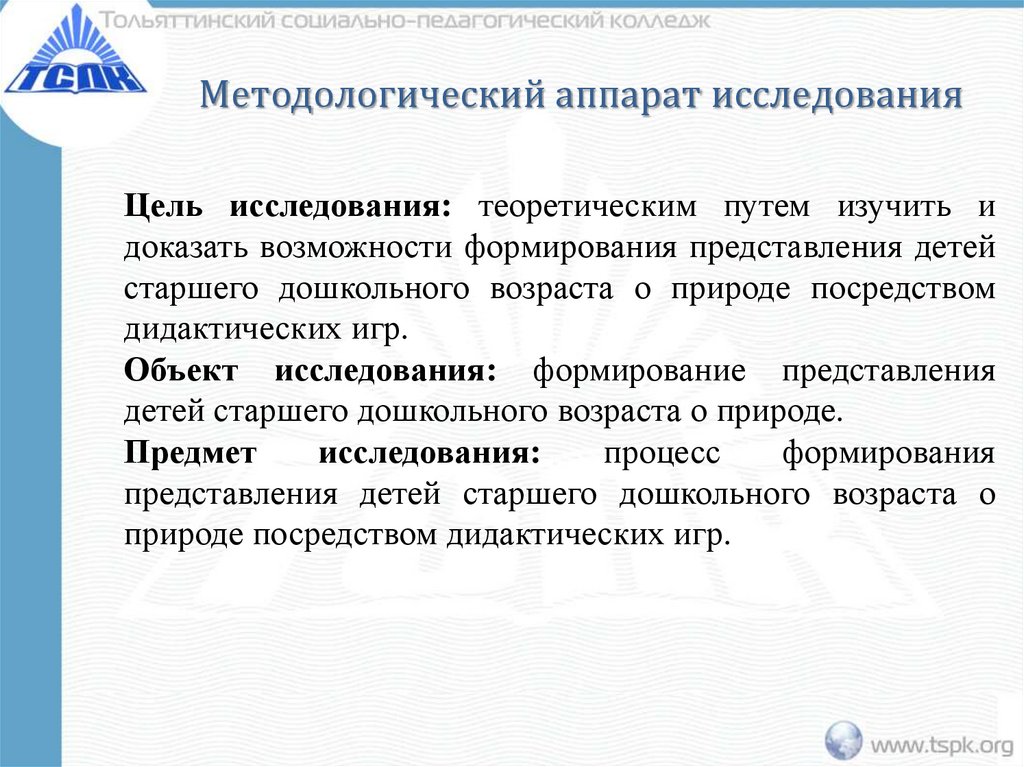 ТСПК

Тольяттинский социально-педагогический колледж

Методологический аппарат исследования

Цель исследования: теоретическим путем изучить и доказать возможности формирования представления детей старшего дошкольного возраста о природе посредством дидактических игр.

Объект исследования: формирование представления детей старшего дошкольного возраста о природе.

Предмет исследования: процесс формирования представления детей старшего дошкольного возраста о природе посредством дидактических игр.

www.tspk.org